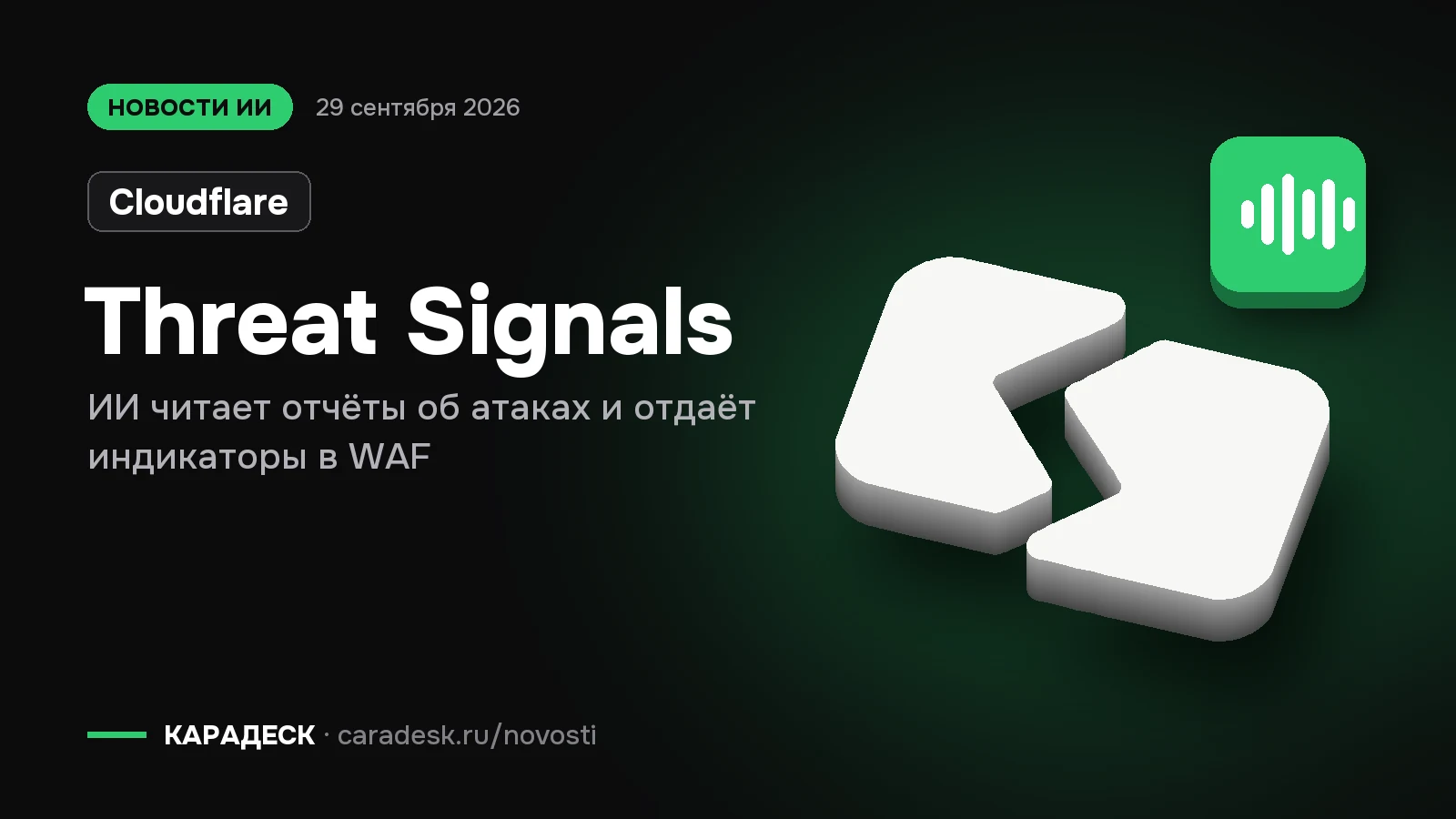 НОВОСТИ ИИ 29 сентября 2026

Cloudflare

Threat Signals

ИИ читает отчёты об атаках и отдаёт индикаторы в WAF

КАРАДЕСК · caradesk.ru/novosti